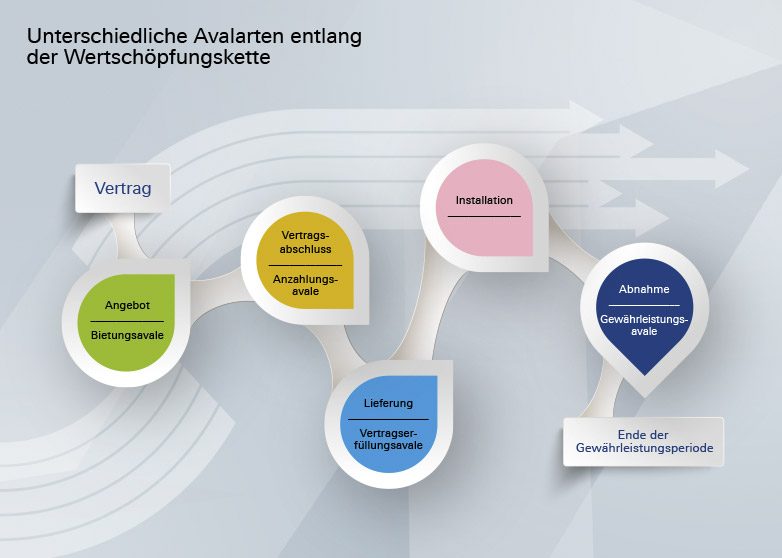 Unterschiedliche Avalarten entlang der Wertschöpfungskette

Vertrag

Angebot
Bietungsavale

Vertragsabschluss
Anzahlungsavale

Lieferung
Vertragserfüllungsavale

Installation

Abnahme
Gewährleistungsavale

Ende der Gewährleistungsperiode